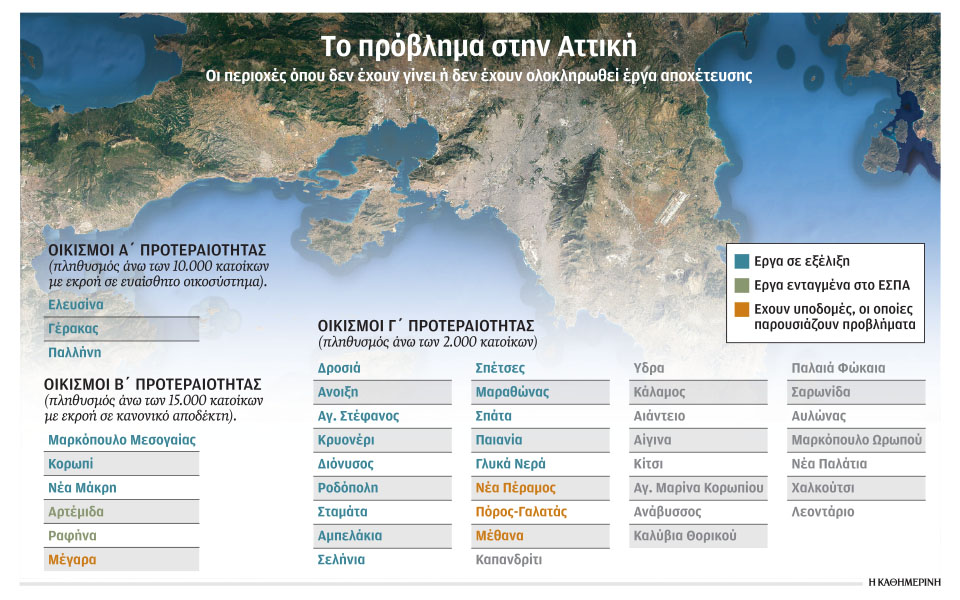 Το πρόβλημα στην Αττική
Οι περιοχές όπου δεν έχουν γίνει ή δεν έχουν ολοκληρωθεί έργα αποχέτευσης

Εργα σε εξέλιξη
Εργα ενταγμένα στο ΕΣΠΑ
Εχουν υποδομές, οι οποίες παρουσιάζουν προβλήματα

ΟΙΚΙΣΜΟΙ Α΄ ΠΡΟΤΕΡΑΙΟΤΗΤΑΣ
(πληθυσμός άνω των 10.000 κατοίκων με εκροή σε ευαίσθητο οικοσύστημα).

Ελευσίνα
Γέρακας
Παλλήνη

ΟΙΚΙΣΜΟΙ Β΄ ΠΡΟΤΕΡΑΙΟΤΗΤΑΣ
(πληθυσμός άνω των 15.000 κατοίκων με εκροή σε κανονικό αποδέκτη).

Μαρκόπουλο Μεσογαίας
Κορωπί
Νέα Μάκρη
Αρτέμιδα
Ραφήνα
Μέγαρα

ΟΙΚΙΣΜΟΙ Γ΄ ΠΡΟΤΕΡΑΙΟΤΗΤΑΣ
(πληθυσμός άνω των 2.000 κατοίκων)

Δροσιά
Ανοιξη
Αγ. Στέφανος
Κρυονέρι
Διόνυσος
Ροδόπολη
Σταμάτα
Αμπελάκια
Σελήνια

Σπέτσες
Μαραθώνας
Σπάτα
Παιανία
Γλυκά Νερά
Νέα Πέραμος
Πόρος-Γαλατάς
Μέθανα
Καπανδρίτι

Υδρα
Κάλαμος
Αιάντειο
Αίγινα
Κίτσι
Αγ. Μαρίνα Κορωπίου
Ανάβυσσος
Καλύβια Θορικού

Παλαιά Φώκαια
Σαρωνίδα
Αυλώνας
Μαρκόπουλο Ωρωπού
Νέα Παλάτια
Χαλκούτσι
Λεοντάριο

Η ΚΑΘΗΜΕΡΙΝΗ